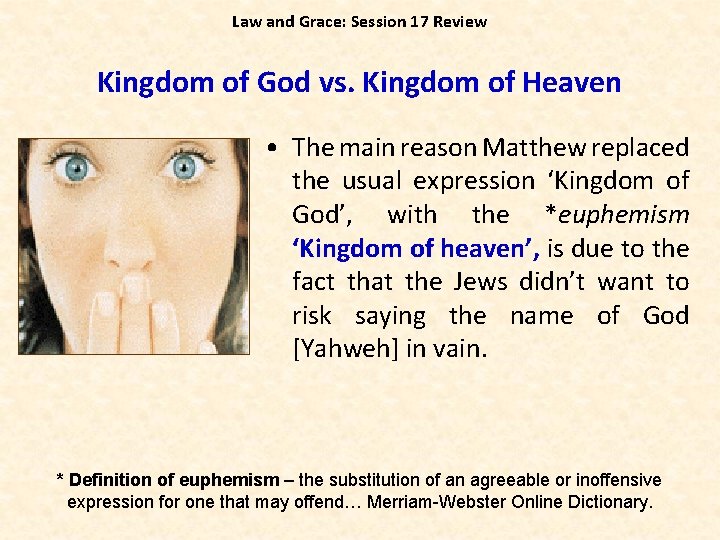 Law and Grace: Session 17 Review

Kingdom of God vs. Kingdom of Heaven

• The main reason Matthew replaced the usual expression ‘Kingdom of God’, with the *euphemism ‘Kingdom of heaven’, is due to the fact that the Jews didn’t want to risk saying the name of God [Yahweh] in vain.

* Definition of euphemism – the substitution of an agreeable or inoffensive expression for one that may offend… Merriam-Webster Online Dictionary.